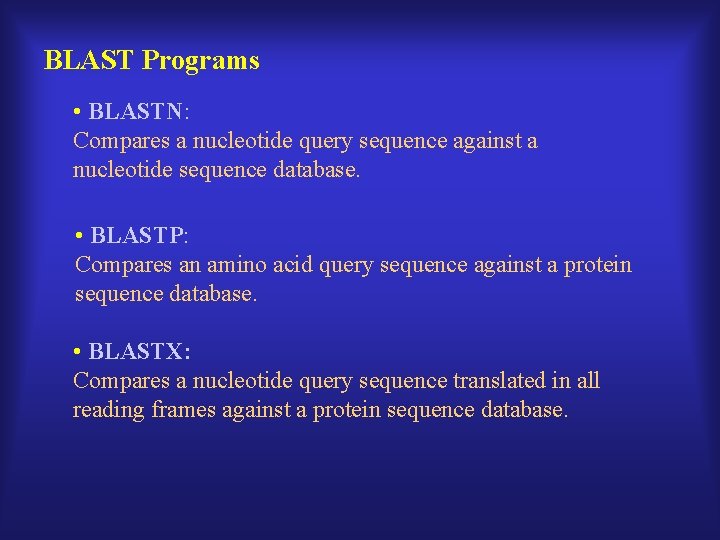 BLAST Programs

• BLASTN:
Compares a nucleotide query sequence against a nucleotide sequence database.

• BLASTP:
Compares an amino acid query sequence against a protein sequence database.

• BLASTX:
Compares a nucleotide query sequence translated in all reading frames against a protein sequence database.